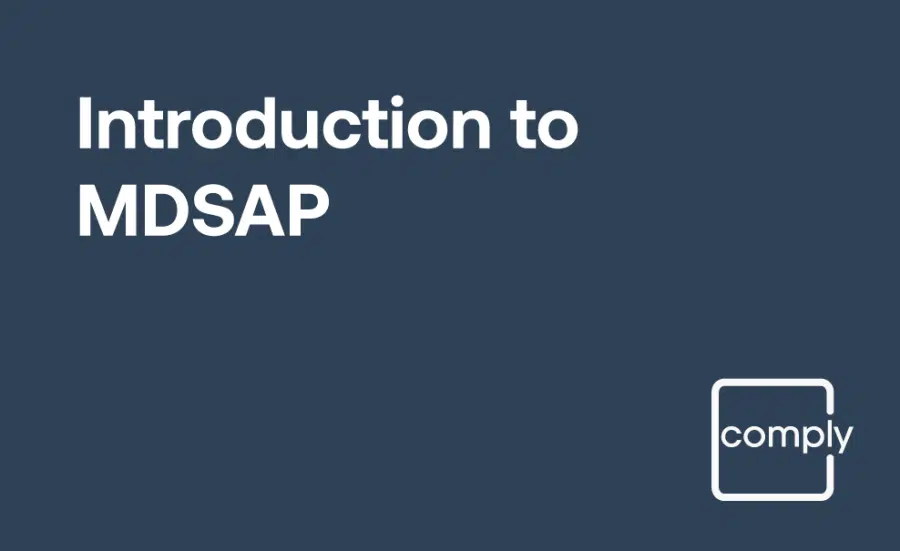 Introduction to MDSAP

comply